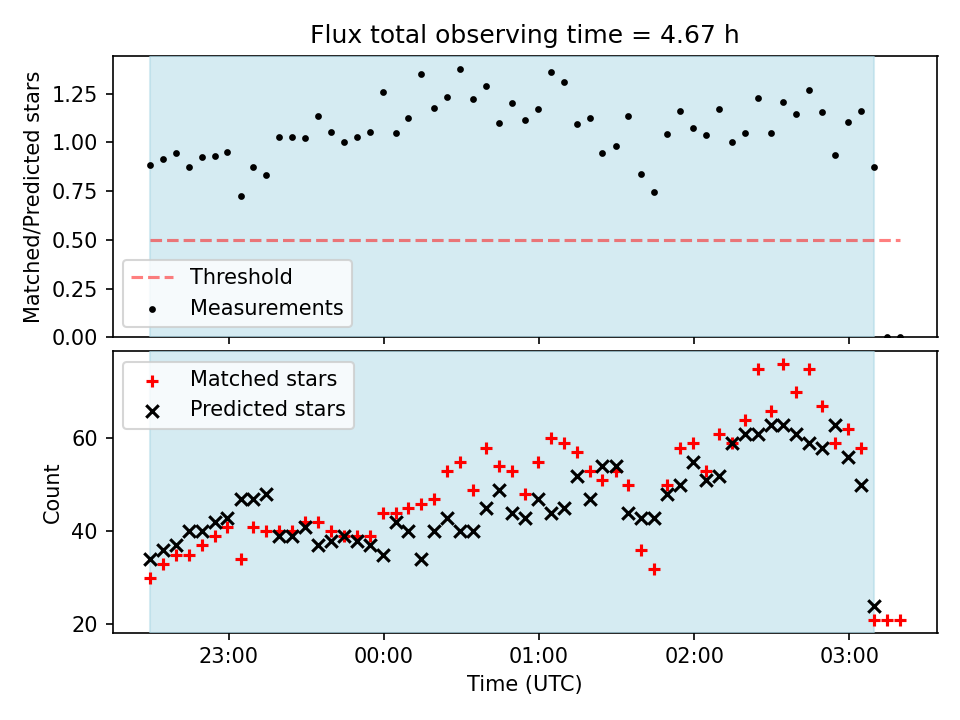 Flux total observing time = 4.67 h

Matched/Predicted stars

1.25
1.00
0.75
0.50
0.25
0.00

Threshold
Measurements

Matched stars
Predicted stars

Count

60
40
20

23:00
00:00
01:00
02:00
03:00

Time (UTC)